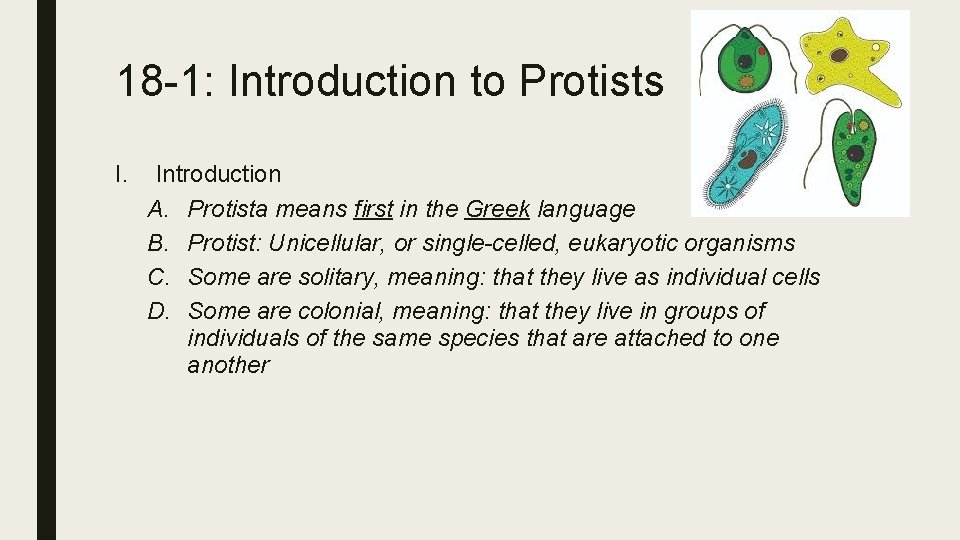 18-1: Introduction to Protists

I. Introduction
A. Protista means first in the Greek language
B. Protist: Unicellular, or single-celled, eukaryotic organisms
C. Some are solitary, meaning: that they live as individual cells
D. Some are colonial, meaning: that they live in groups of individuals of the same species that are attached to one another